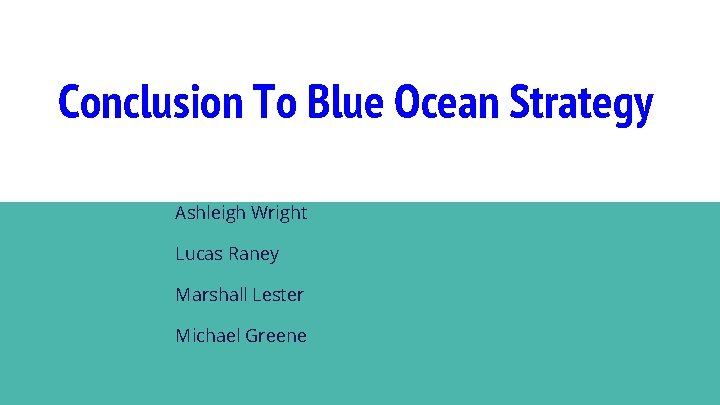 Conclusion To Blue Ocean Strategy

Ashleigh Wright

Lucas Raney

Marshall Lester

Michael Greene